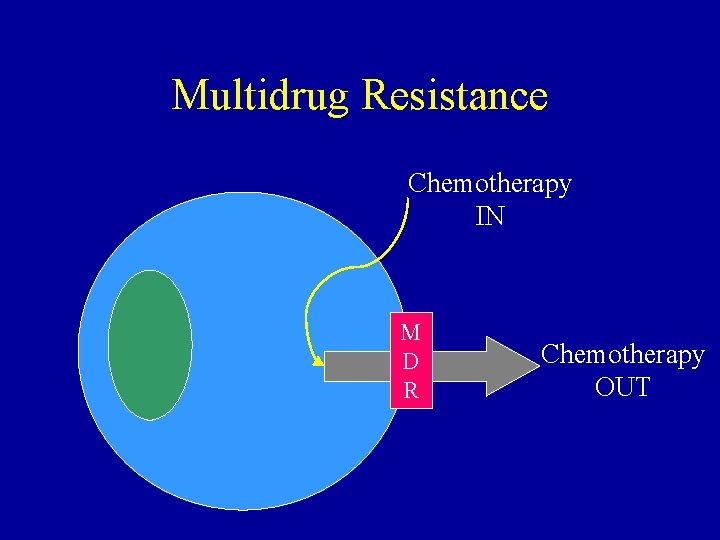 Multidrug Resistance

Chemotherapy
IN

M
D
R

Chemotherapy
OUT